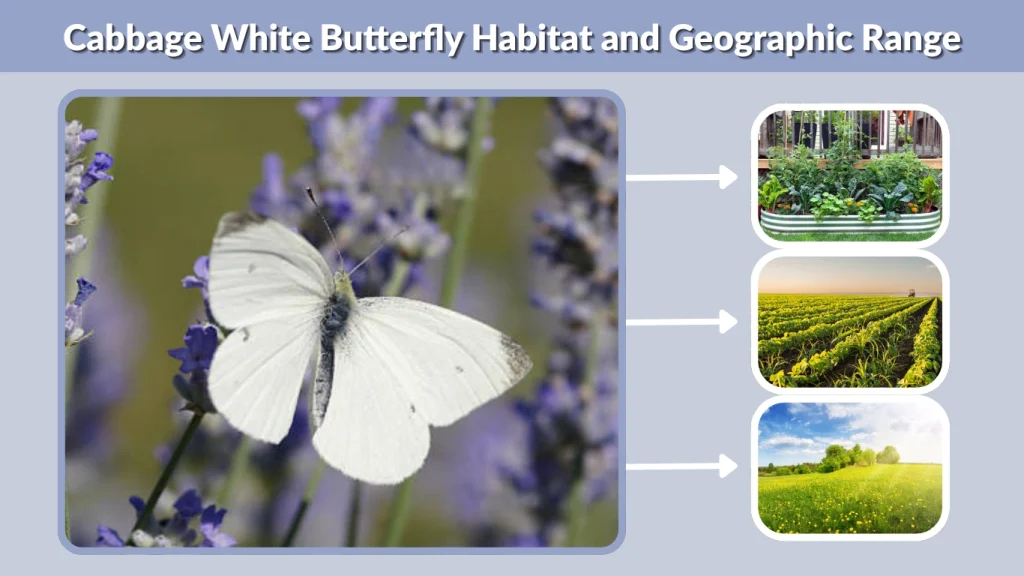 Cabbage White Butterfly Habitat and Geographic Range